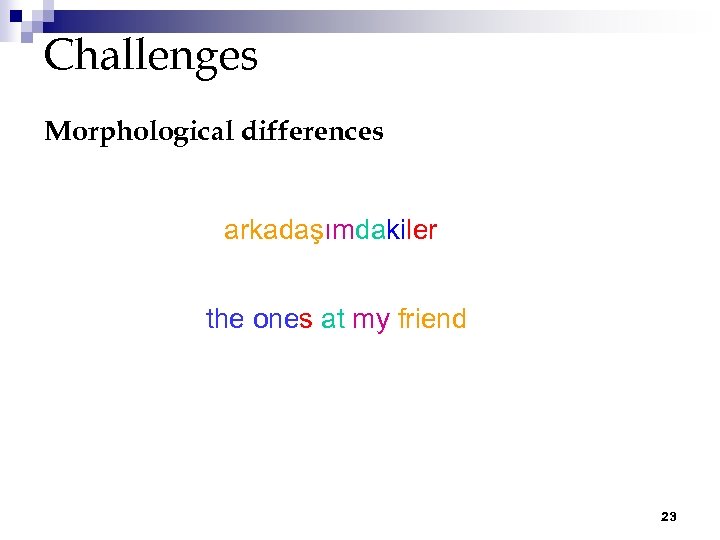 Challenges

Morphological differences

arkadaşımdakiler

the ones at my friend

23